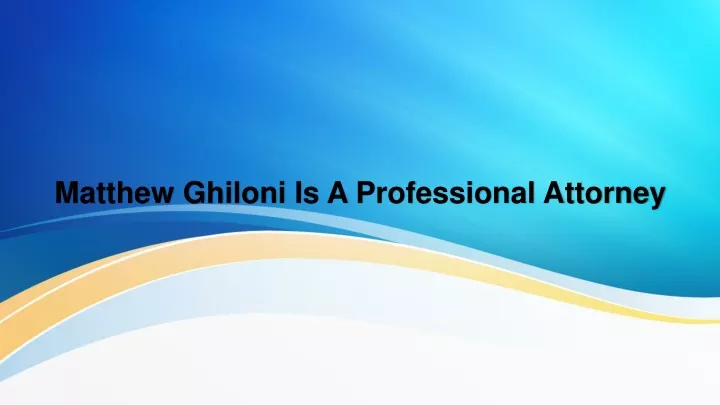 Matthew Ghiloni Is A Professional Attorney